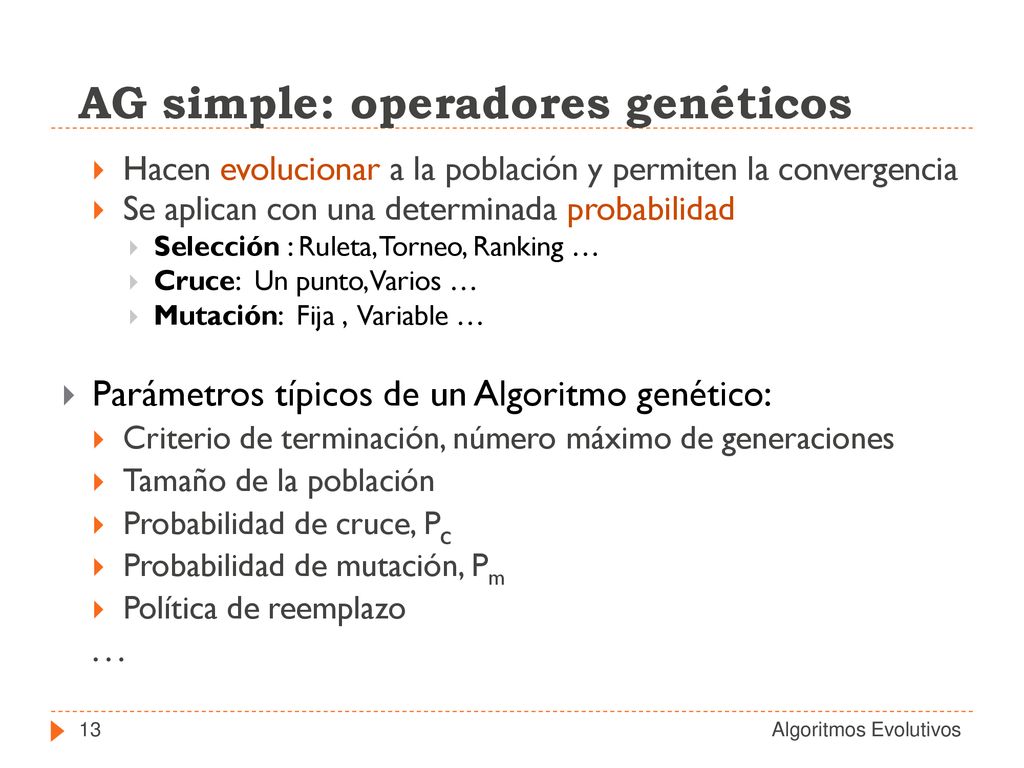 AG simple: operadores genéticos

Hacen evolucionar a la población y permiten la convergencia
Se aplican con una determinada probabilidad
Selección : Ruleta, Torneo, Ranking …
Cruce: Un punto, Varios …
Mutación: Fija , Variable …

Parámetros típicos de un Algoritmo genético:
Criterio de terminación, número máximo de generaciones
Tamaño de la población
Probabilidad de cruce, $P_c$
Probabilidad de mutación, $P_m$
Política de reemplazo
…

13

Algoritmos Evolutivos